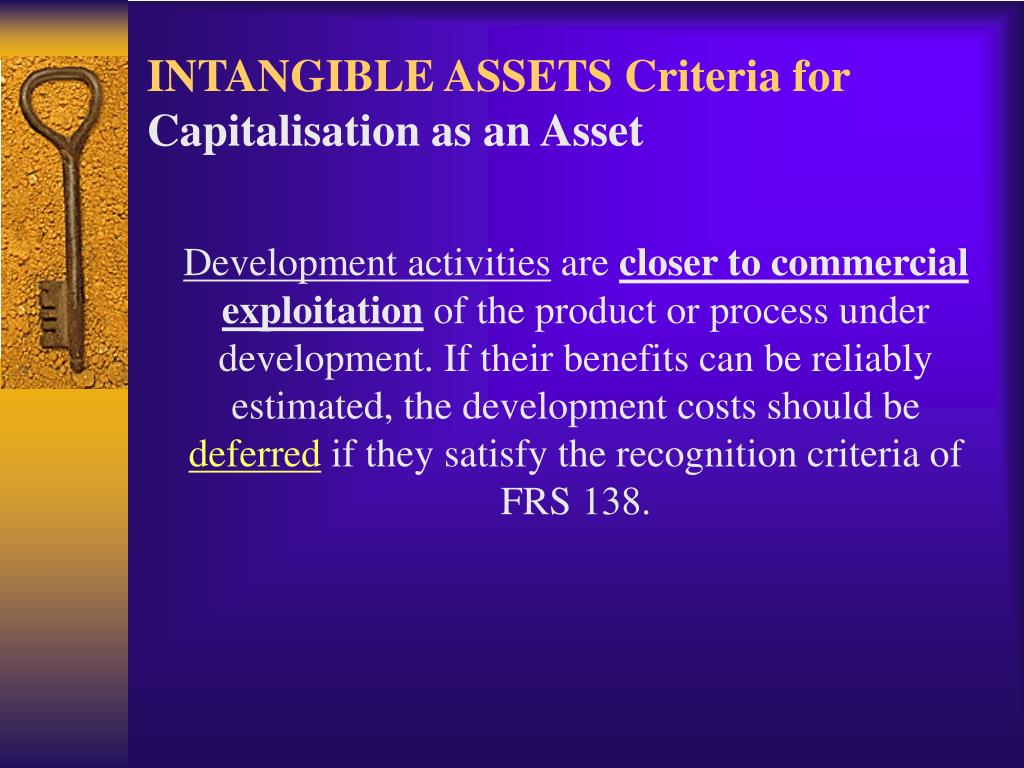 INTANGIBLE ASSETS Criteria for Capitalisation as an Asset

Development activities are closer to commercial exploitation of the product or process under development. If their benefits can be reliably estimated, the development costs should be deferred if they satisfy the recognition criteria of FRS 138.